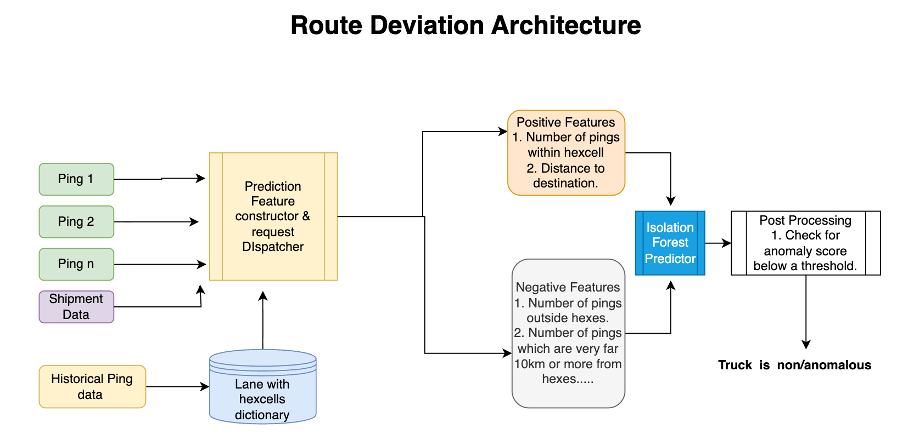 Route Deviation Architecture

Ping 1

Ping 2

Ping n

Shipment Data

Historical Ping data

Prediction Feature constructor & request DIspatcher

Lane with hexcells dictionary

Positive Features
1. Number of pings within hexcell
2. Distance to destination.

Negative Features
1. Number of pings outside hexes.
2. Number of pings which are very far 10km or more from hexes.....

Isolation Forest Predictor

Post Processing
1. Check for anomaly score below a threshold.

Truck is non/anomalous